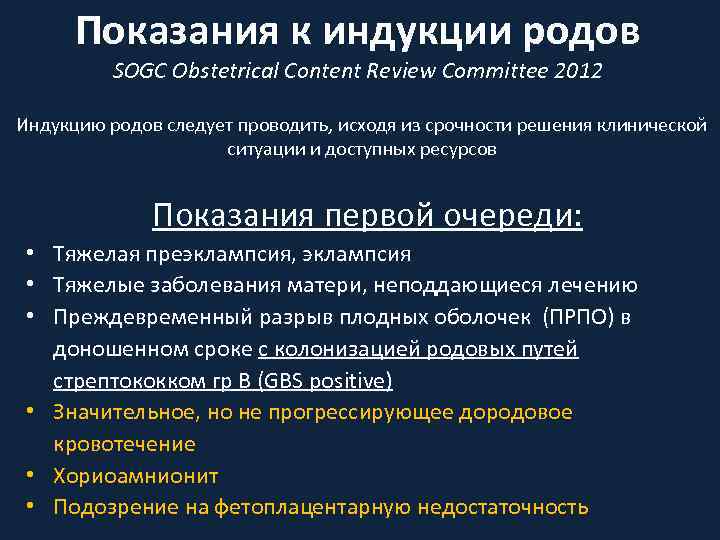 Показания к индукции родов
SOGC Obstetrical Content Review Committee 2012

Индукцию родов следует проводить, исходя из срочности решения клинической ситуации и доступных ресурсов

Показания первой очереди:

• Тяжелая преэклампсия, эклампсия
• Тяжелые заболевания матери, неподдающиеся лечению
• Преждевременный разрыв плодных оболочек (ПРПО) в доношенном сроке с колонизацией родовых путей стрептококком гр В (GBS positive)
• Значительное, но не прогрессирующее дородовое кровотечение
• Хориоамнионит
• Подозрение на фетоплацентарную недостаточность